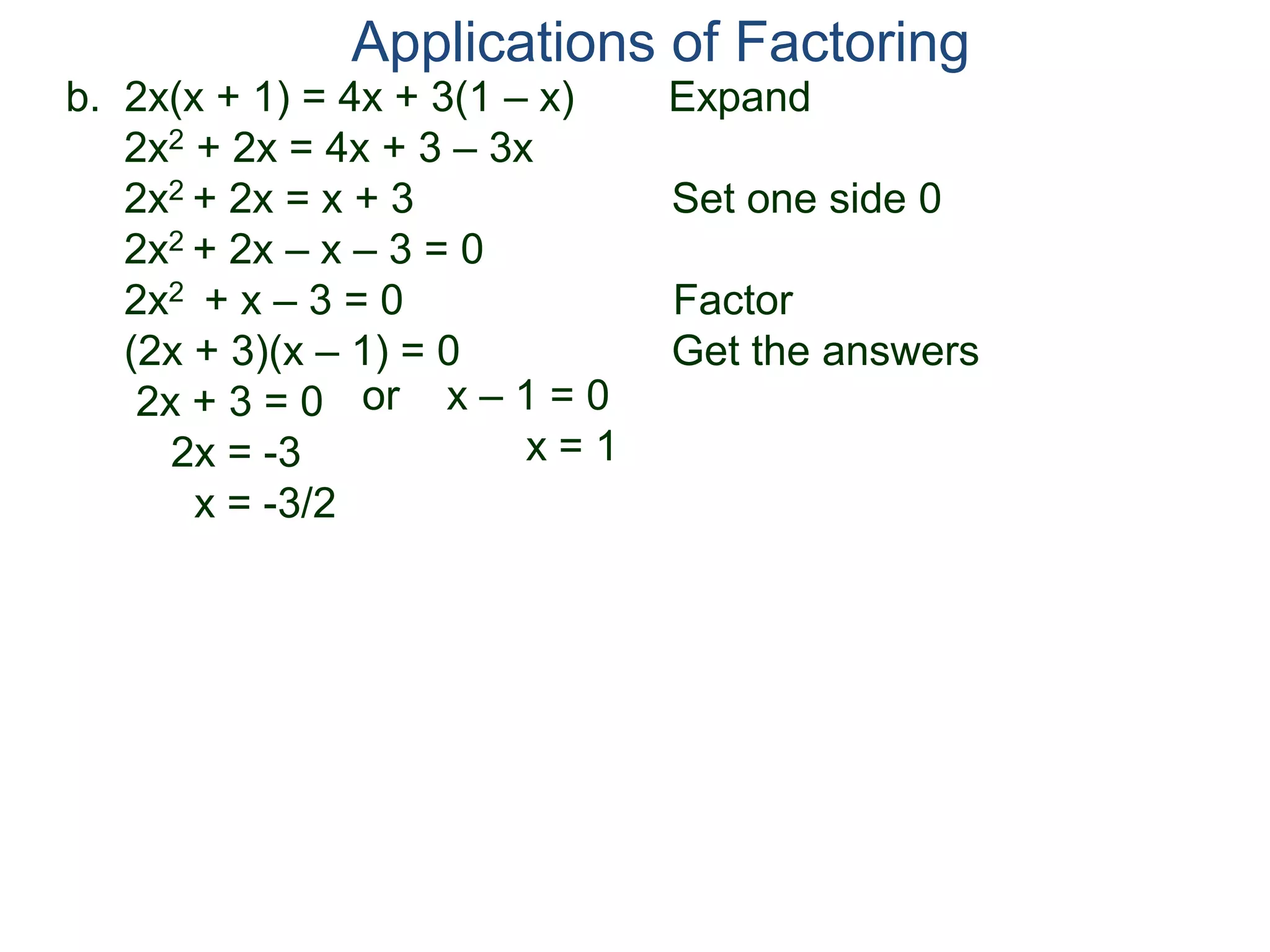 Applications of Factoring

b. $2x(x + 1) = 4x + 3(1 – x)$ Expand

$2x^2 + 2x = 4x + 3 – 3x$

$2x^2 + 2x = x + 3$ Set one side 0

$2x^2 + 2x – x – 3 = 0$

$2x^2 + x – 3 = 0$ Factor

$(2x + 3)(x – 1) = 0$ Get the answers

$2x + 3 = 0$ or $x – 1 = 0$

$2x = -3$ $x = 1$

$x = -3/2$